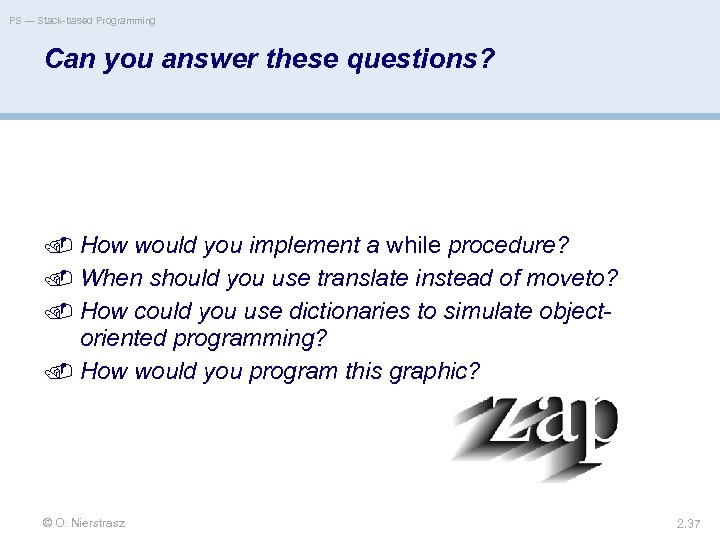 PS — Stack-based Programming

Can you answer these questions?

How would you implement a while procedure?

When should you use translate instead of moveto?

How could you use dictionaries to simulate object-oriented programming?

How would you program this graphic?

zap

© O. Nierstrasz

2.37